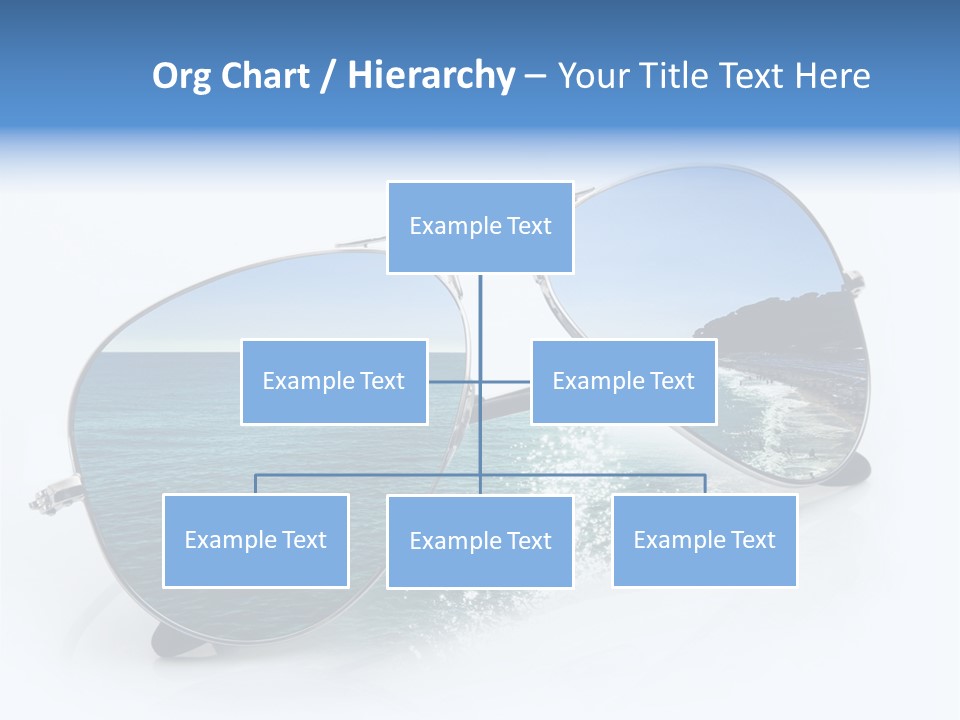 Org Chart / Hierarchy – Your Title Text Here

Example Text

Example Text

Example Text

Example Text

Example Text

Example Text